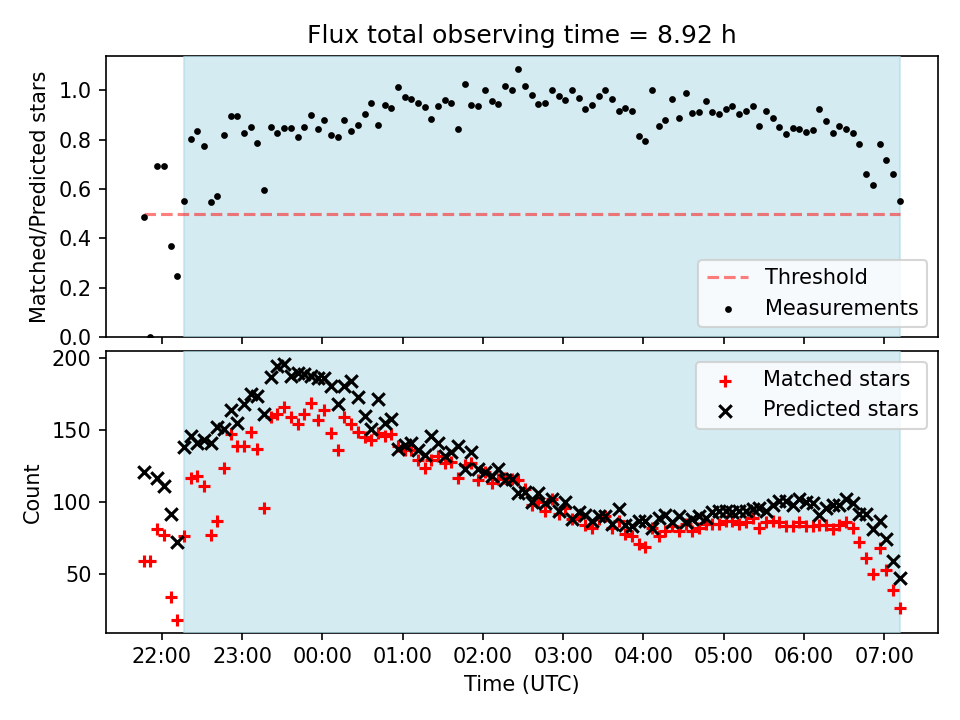 Flux total observing time = 8.92 h

Matched/Predicted stars

1.0
0.8
0.6
0.4
0.2
0.0

Threshold
Measurements

Count

200
150
100
50

Matched stars
Predicted stars

22:00
23:00
00:00
01:00
02:00
03:00
04:00
05:00
06:00
07:00

Time (UTC)